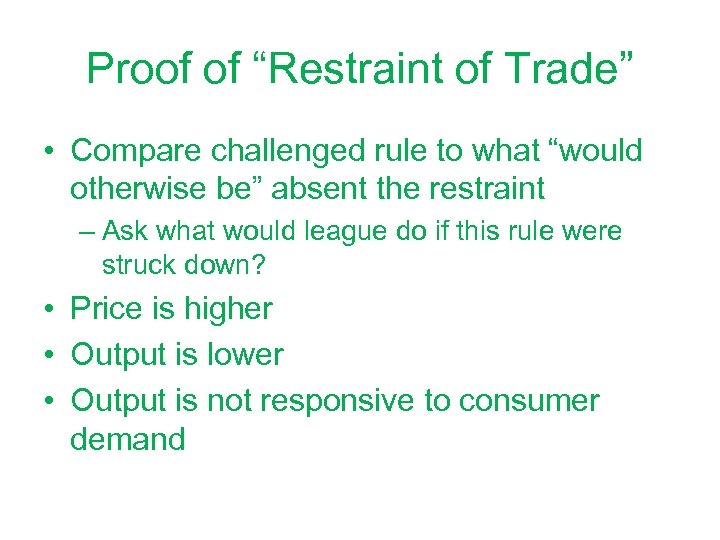 Proof of “Restraint of Trade”

• Compare challenged rule to what “would otherwise be” absent the restraint

– Ask what would league do if this rule were struck down?

• Price is higher

• Output is lower

• Output is not responsive to consumer demand